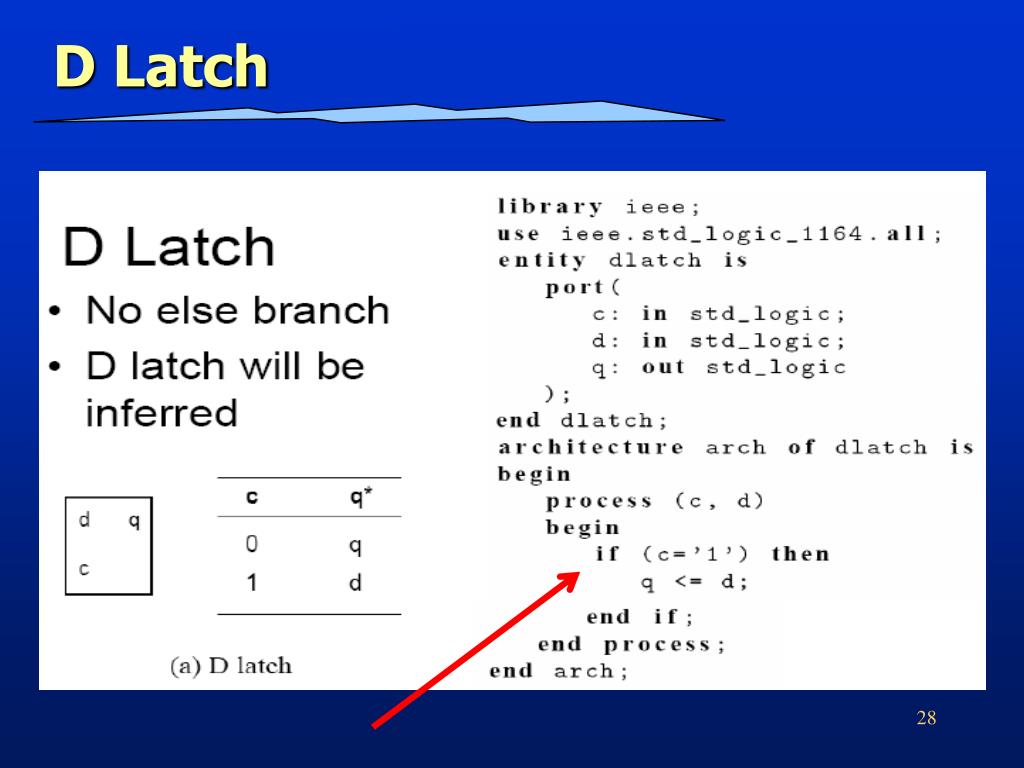 D Latch

D Latch

• No else branch
• D latch will be inferred

d q
c

| c | q* |
|---|---|
| 0 | q |
| 1 | d |

(a) D latch

library ieee;
use ieee.std_logic_1164.all;
entity dlatch is
port(
c: in std_logic;
d: in std_logic;
q: out std_logic
);
end dlatch;
architecture arch of dlatch is
begin
process (c, d)
begin
if (c='1') then
q <= d;
end if;
end process;
end arch;

28